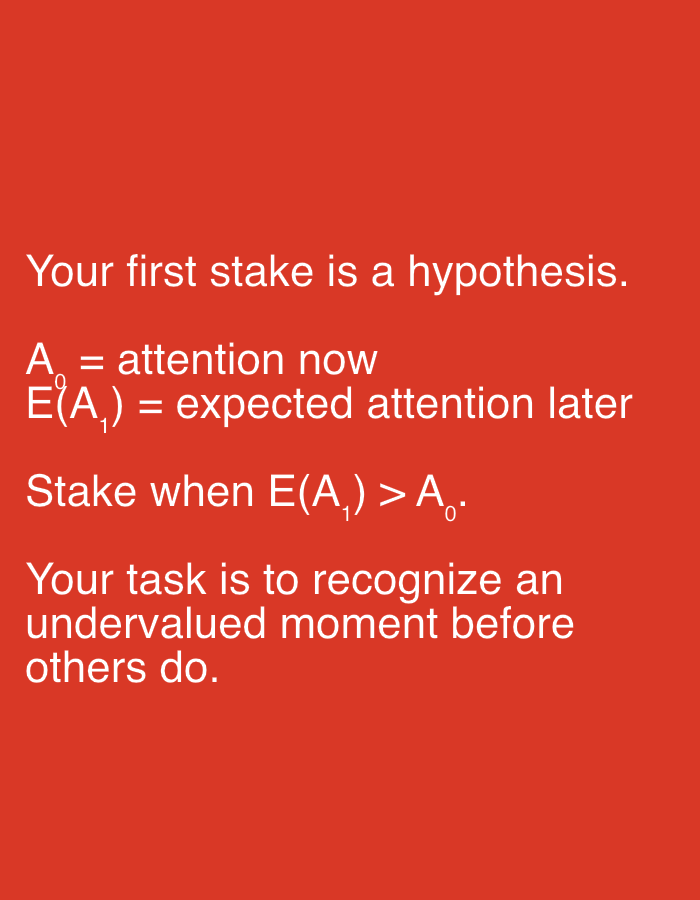 Your first stake is a hypothesis.

$A_0$ = attention now
$E(A_1)$ = expected attention later

Stake when $E(A_1) > A_0$.

Your task is to recognize an undervalued moment before others do.